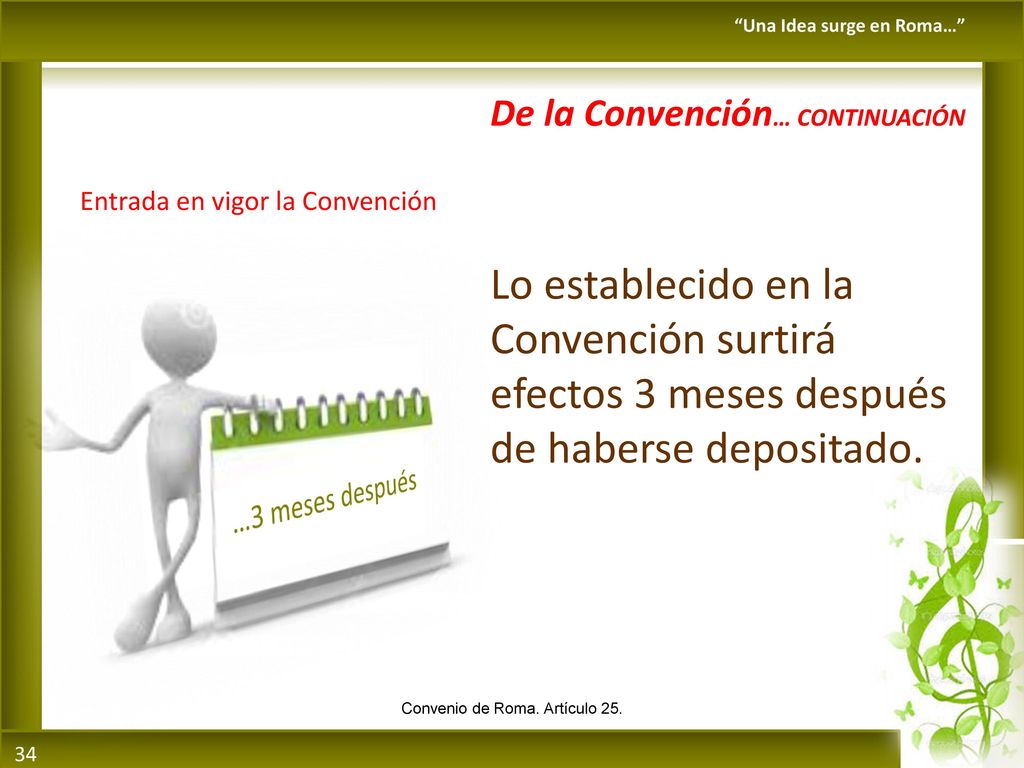 “Una Idea surge en Roma…”

De la Convención… CONTINUACIÓN

Entrada en vigor la Convención

Lo establecido en la Convención surtirá efectos 3 meses después de haberse depositado.

…3 meses después

Convenio de Roma. Artículo 25.

34